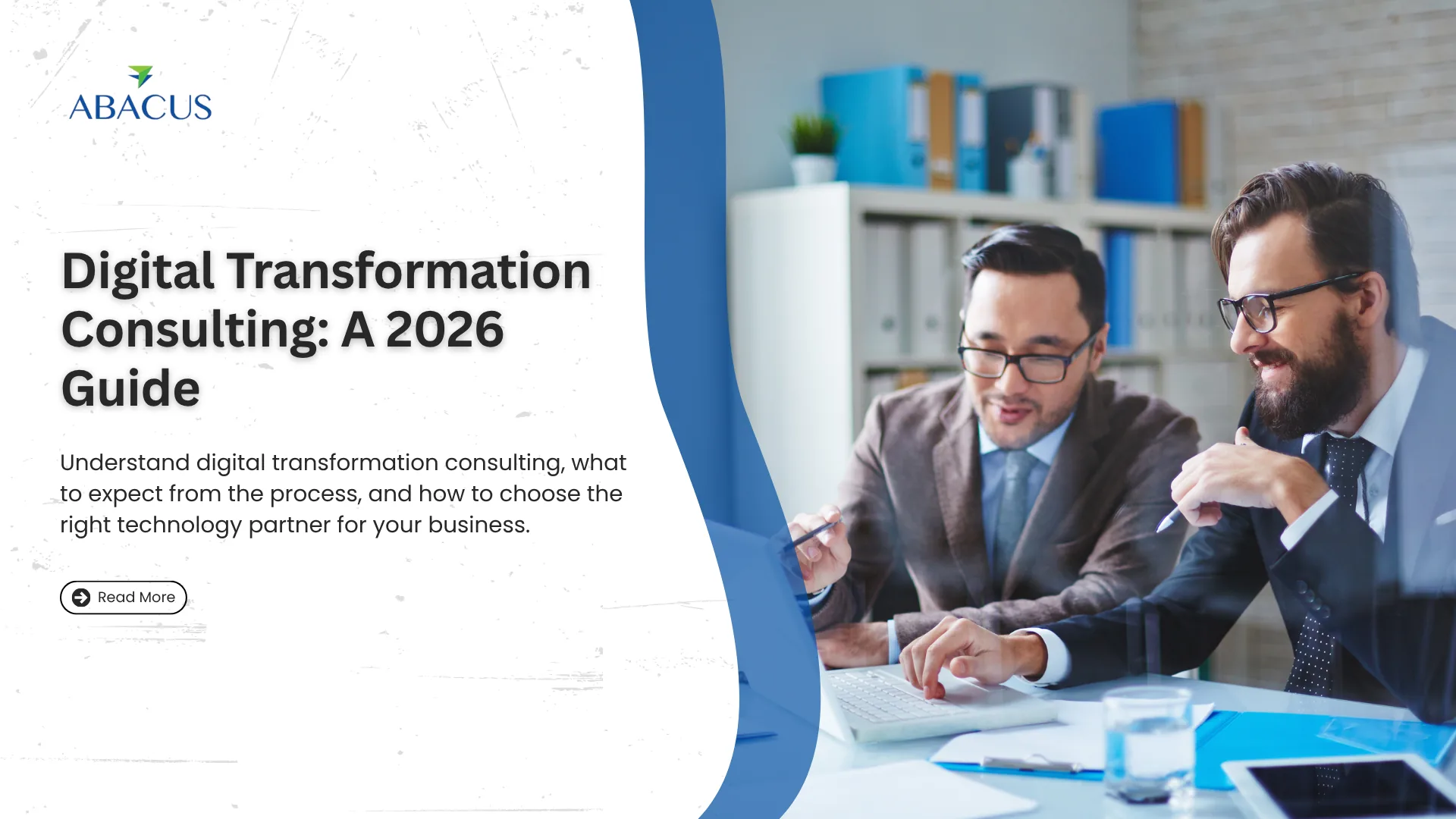 ABACUS

Digital Transformation Consulting: A 2026 Guide

Understand digital transformation consulting, what to expect from the process, and how to choose the right technology partner for your business.

Read More